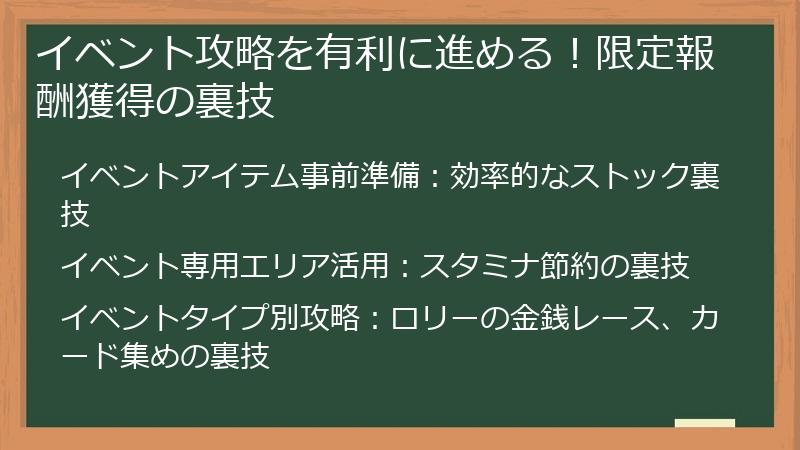 イベント攻略を有利に進める！限定報酬獲得の裏技

イベントアイテム事前準備：効率的なストック裏技

イベント専用エリア活用：スタミナ節約の裏技

イベントタイプ別攻略：ロリーの金銭レース、カード集めの裏技